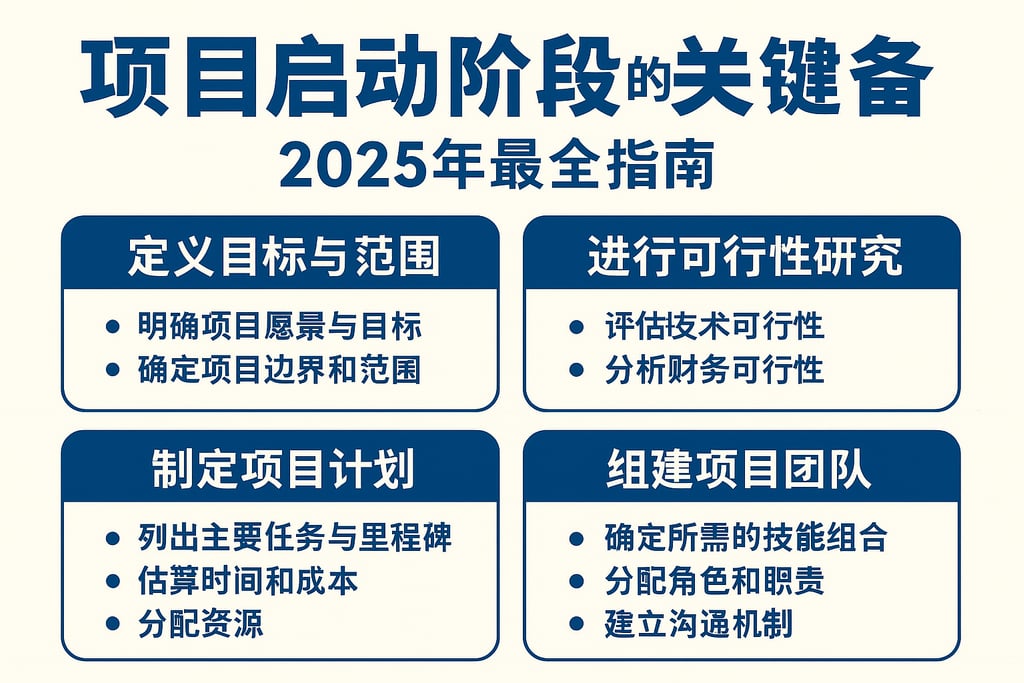 项目启动阶段的关键备
2025年最全指南

定义目标与范围
• 明确项目愿景与目标
• 确定项目边界和范围

进行可行性研究
• 评估技术可行性
• 分析财务可行性

制定项目计划
• 列出主要任务与里程碑
• 估算时间和成本
• 分配资源

组建项目团队
• 确定所需的技能组合
• 分配角色和职责
• 建立沟通机制